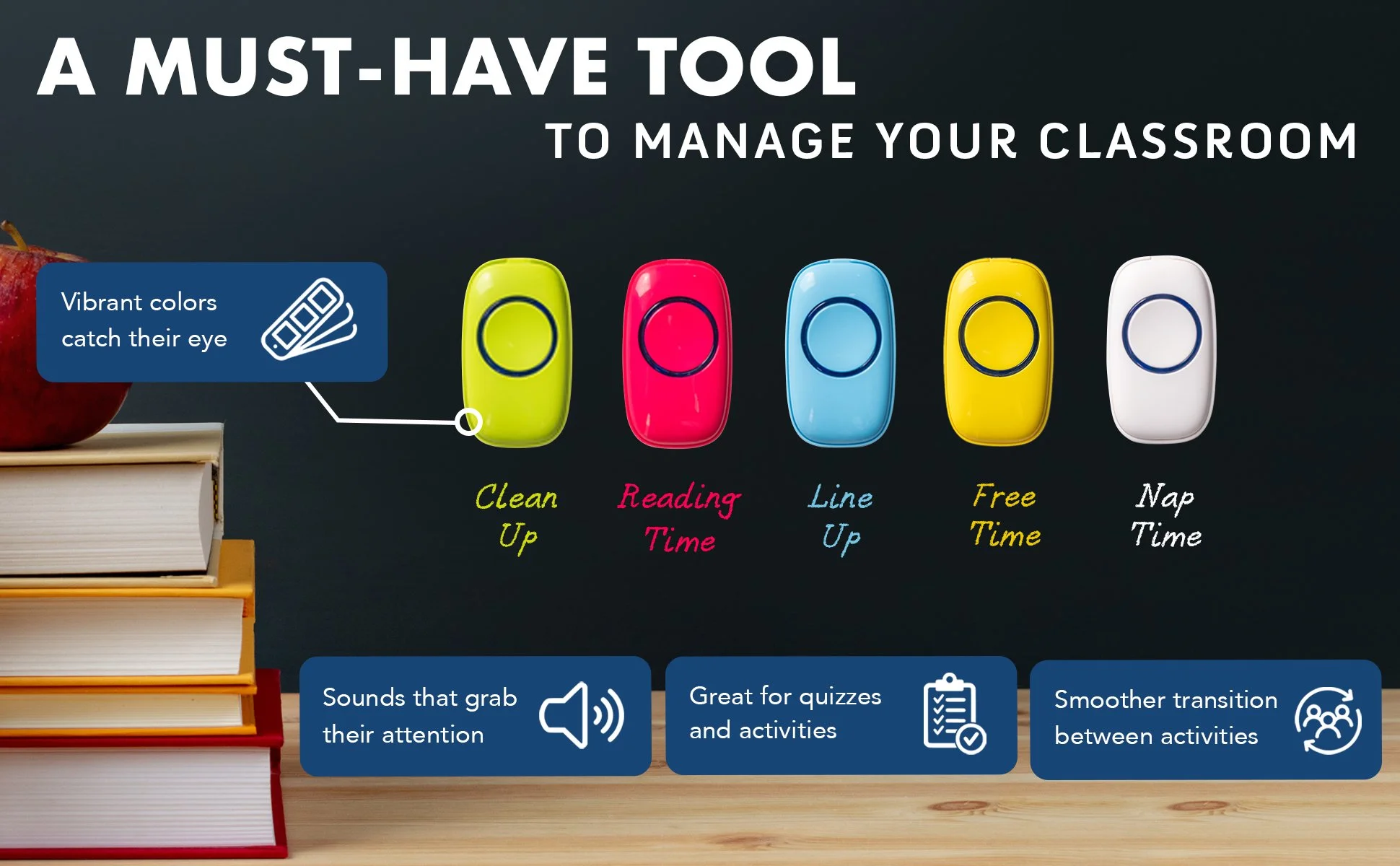 A MUST-HAVE TOOL
TO MANAGE YOUR CLASSROOM

Vibrant colors catch their eye

Clean Up

Reading Time

Line Up

Free Time

Nap Time

Sounds that grab their attention

Great for quizzes and activities

Smoother transition between activities